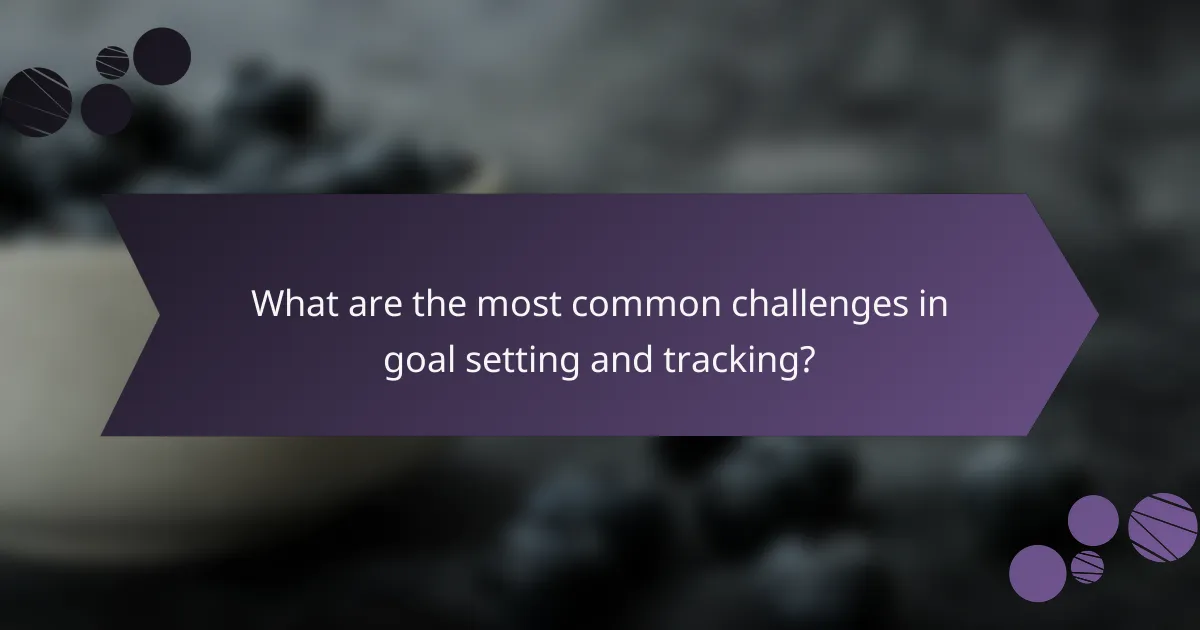 What are the most common challenges in goal setting and tracking?